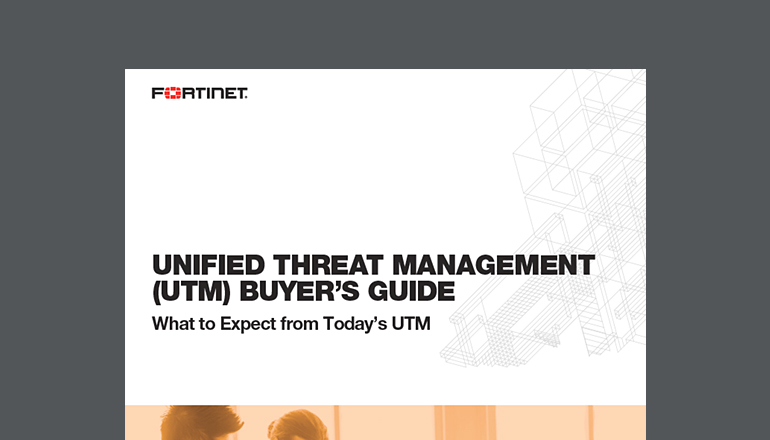 FORTINET.

UNIFIED THREAT MANAGEMENT (UTM) BUYER'S GUIDE

What to Expect from Today's UTM